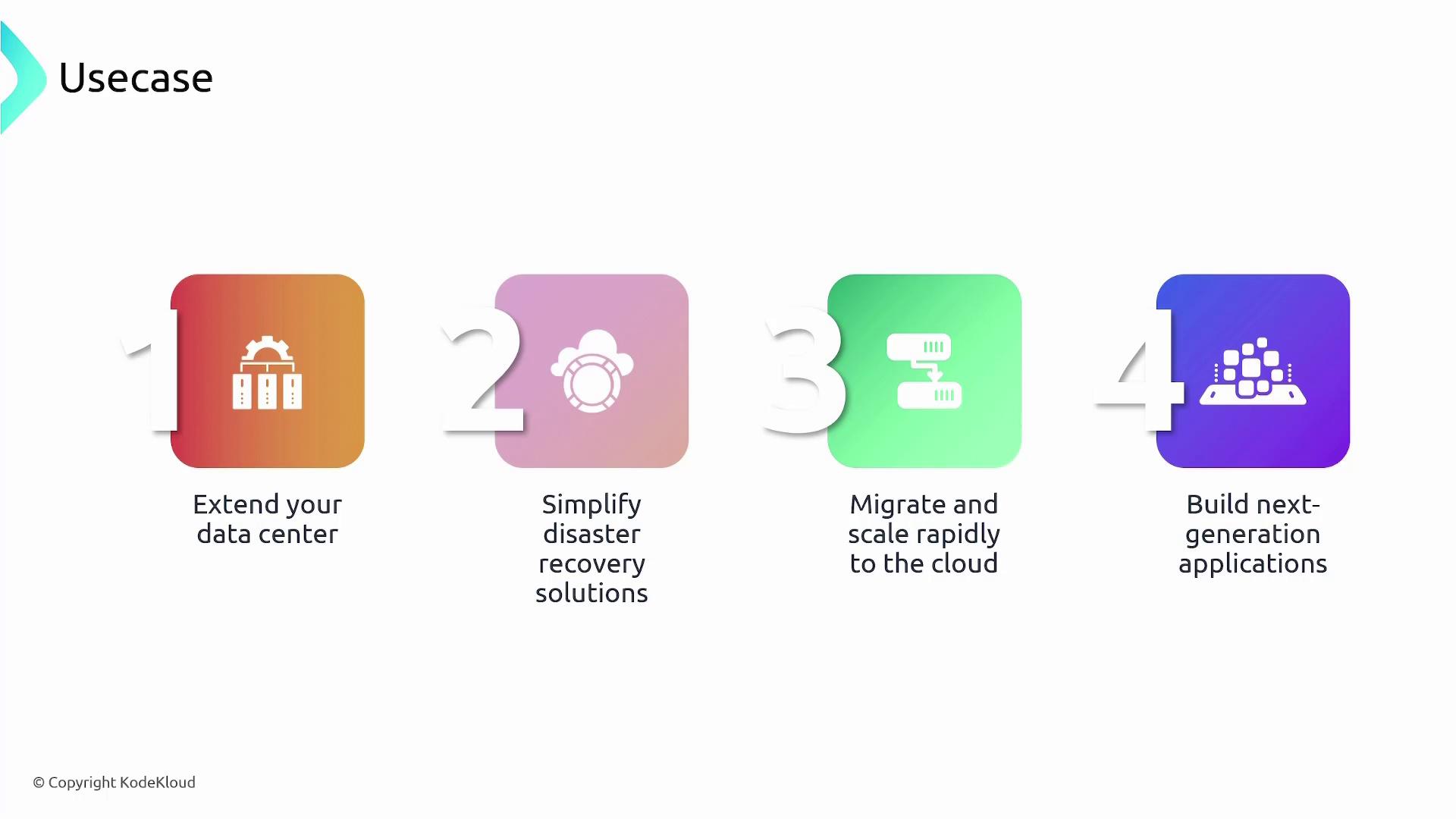 Usecase

1

Extend your data center

2

Simplify disaster recovery solutions

3

Migrate and scale rapidly to the cloud

4

Build next-generation applications

© Copyright KodeKloud